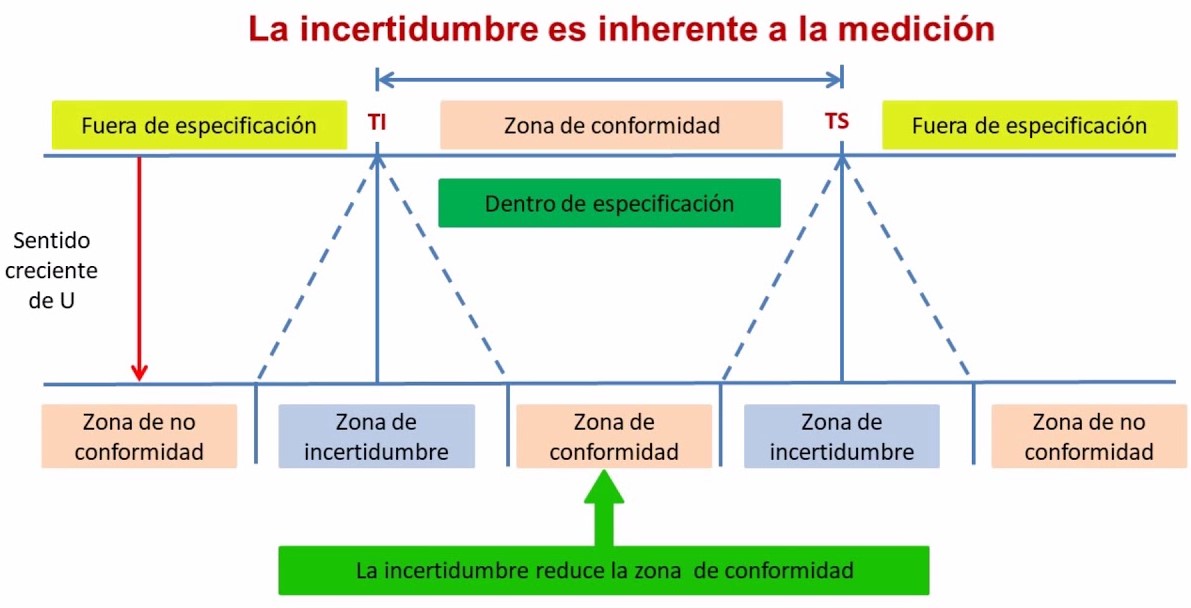 La incertidumbre es inherente a la medición

Fuera de especificación

TI

Zona de conformidad

TS

Fuera de especificación

Dentro de especificación

Sentido creciente de U

Zona de no conformidad

Zona de incertidumbre

Zona de conformidad

Zona de incertidumbre

Zona de no conformidad

La incertidumbre reduce la zona de conformidad